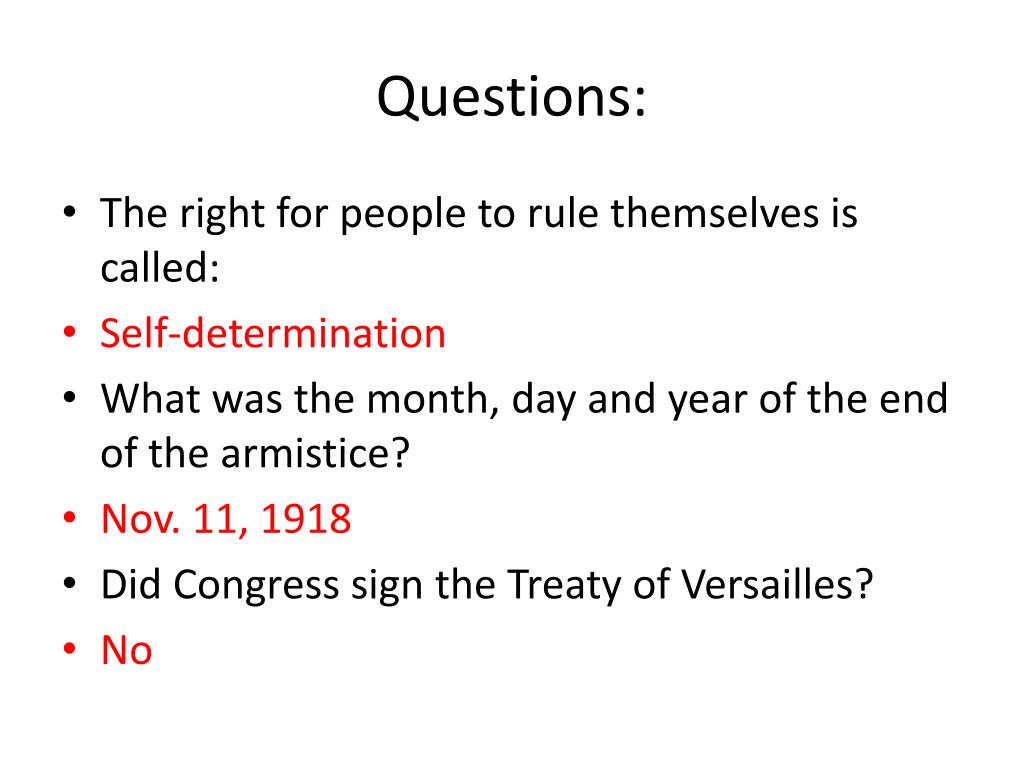 Questions:

• The right for people to rule themselves is called:
• Self-determination
• What was the month, day and year of the end of the armistice?
• Nov. 11, 1918
• Did Congress sign the Treaty of Versailles?
• No